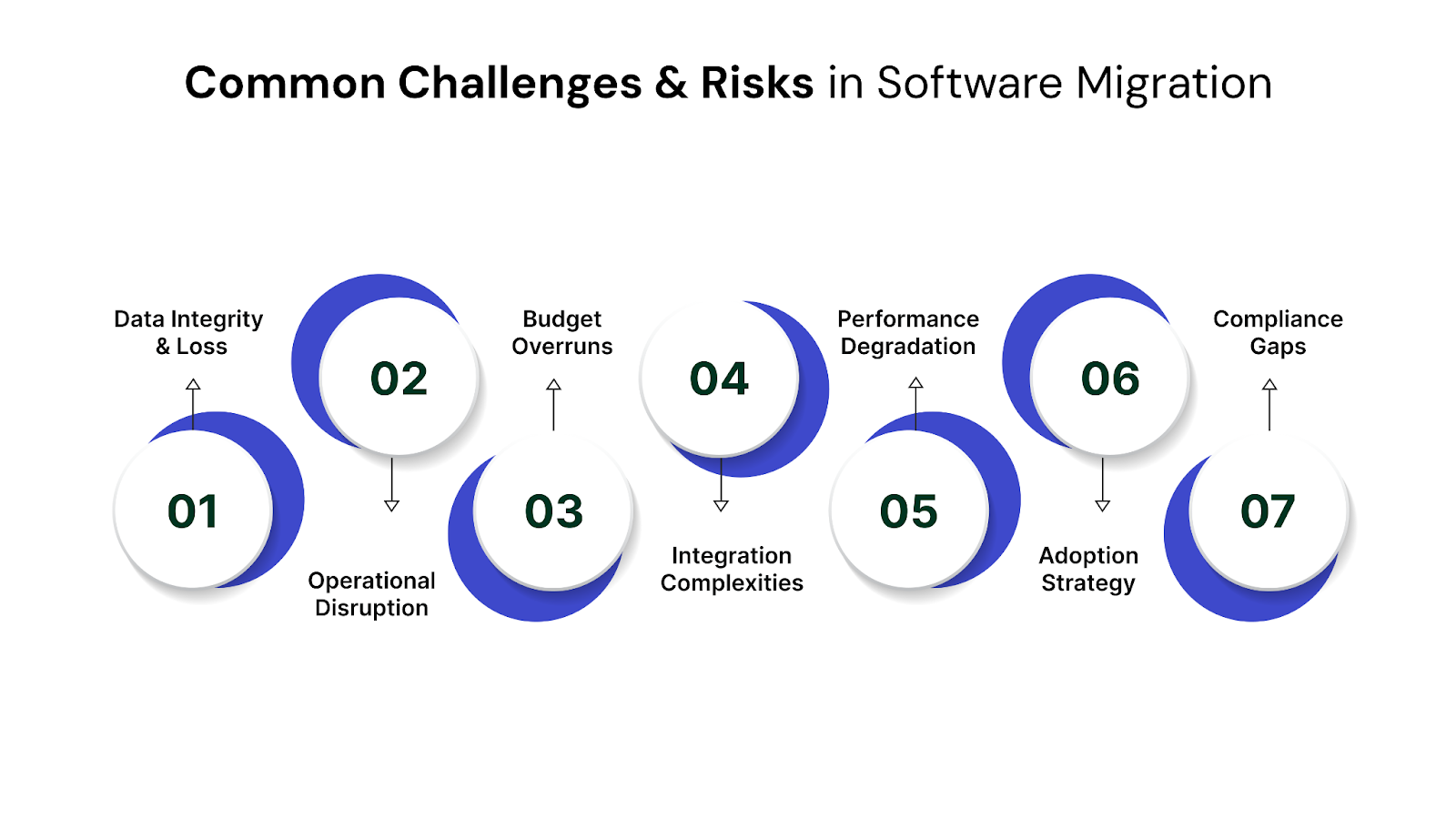 Common Challenges & Risks in Software Migration

Data Integrity & Loss

01

02

Operational Disruption

Budget Overruns

03

04

Integration Complexities

Performance Degradation

05

06

Adoption Strategy

Compliance Gaps

07